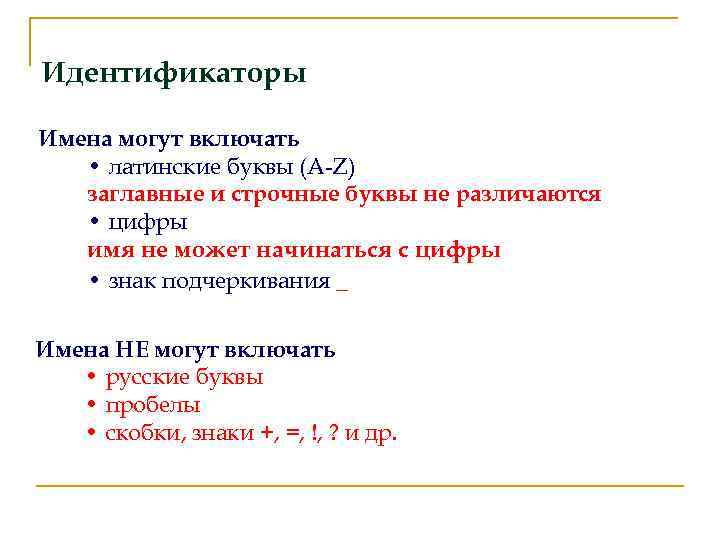 Идентификаторы

Имена могут включать

• латинские буквы (A-Z)

заглавные и строчные буквы не различаются

• цифры

имя не может начинаться с цифры

• знак подчеркивания _

Имена НЕ могут включать

• русские буквы

• пробелы

• скобки, знаки +, =, !, ? и др.